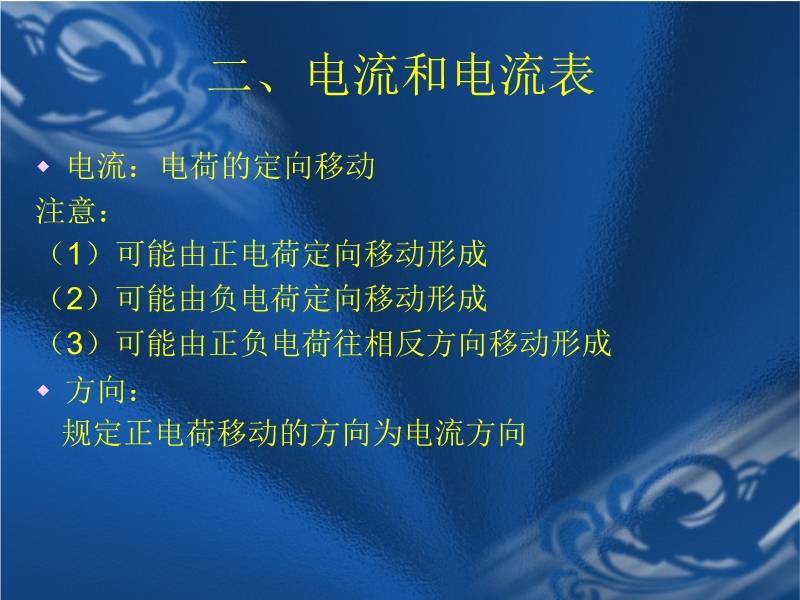 二、电流和电流表

◆ 电流：电荷的定向移动

注意：

（1）可能由正电荷定向移动形成

（2）可能由负电荷定向移动形成

（3）可能由正负电荷往相反方向移动形成

◆ 方向：

规定正电荷移动的方向为电流方向